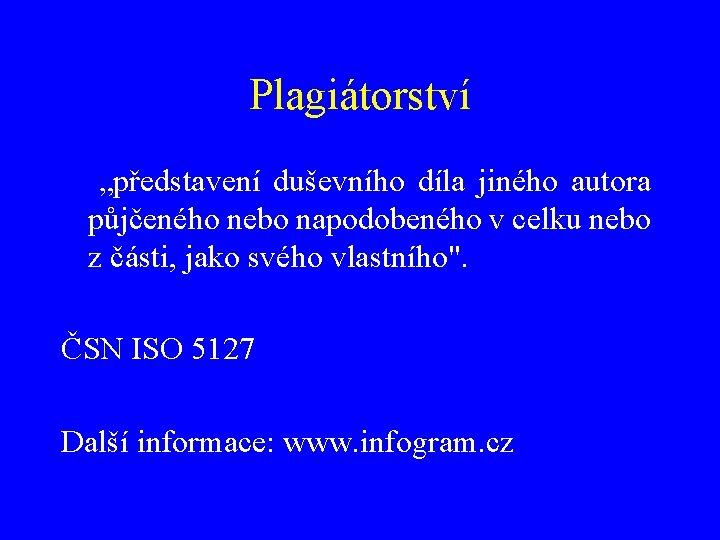 Plagiátorství

„představení duševního díla jiného autora půjčeného nebo napodobeného v celku nebo z části, jako svého vlastního".

ČSN ISO 5127

Další informace: www.infogram.cz